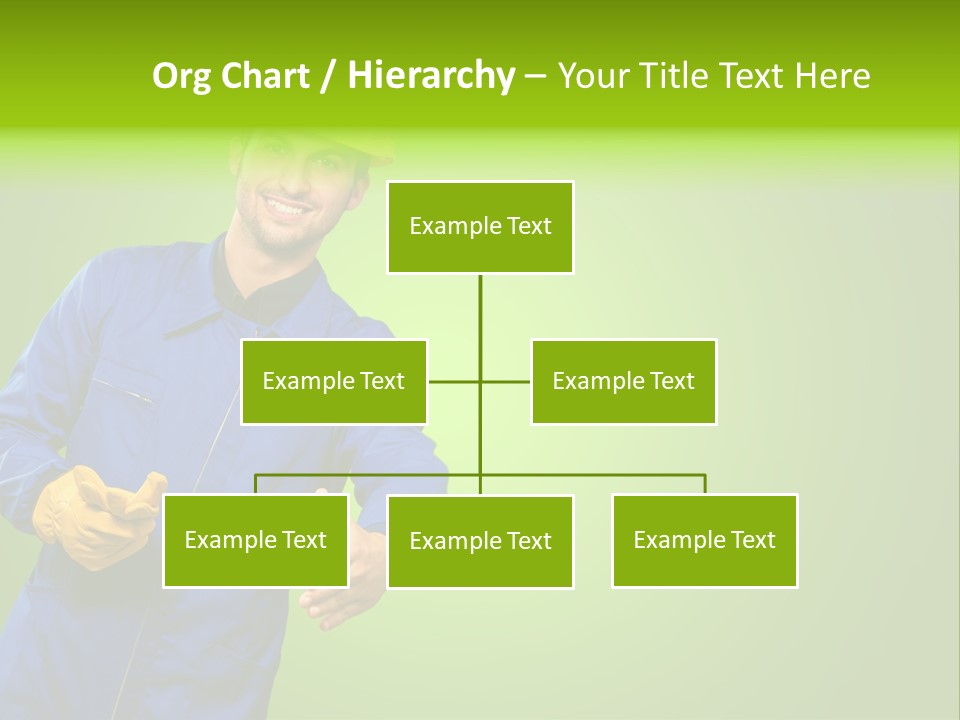 Org Chart / Hierarchy – Your Title Text Here

Example Text

Example Text

Example Text

Example Text

Example Text

Example Text